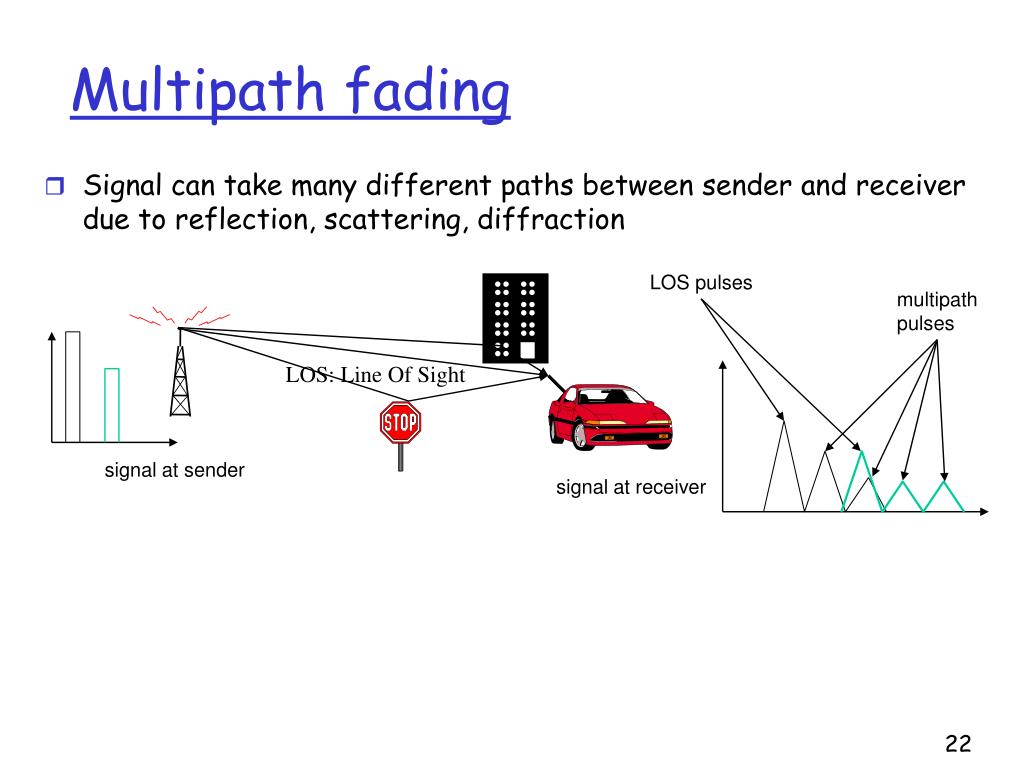 Multipath fading

Signal can take many different paths between sender and receiver due to reflection, scattering, diffraction

LOS pulses

multipath pulses

LOS: Line Of Sight

STOP

signal at sender

signal at receiver

22